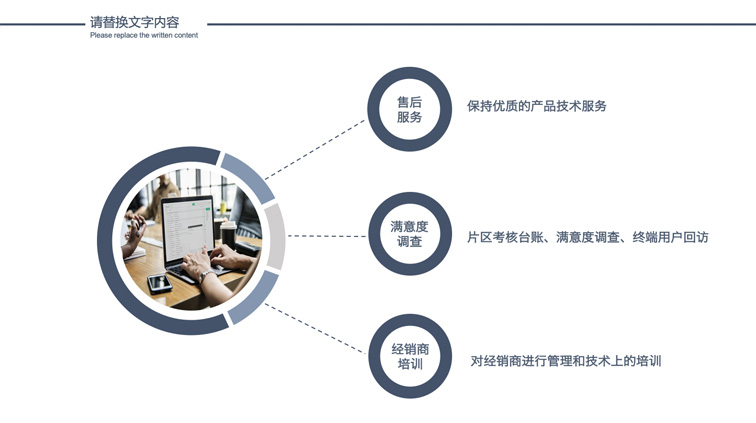 请替换文字内容
Please replace the written content

售后服务

保持优质的产品技术服务

满意度调查

片区考核台账、满意度调查、终端用户回访

经销商培训

对经销商进行管理和技术上的培训